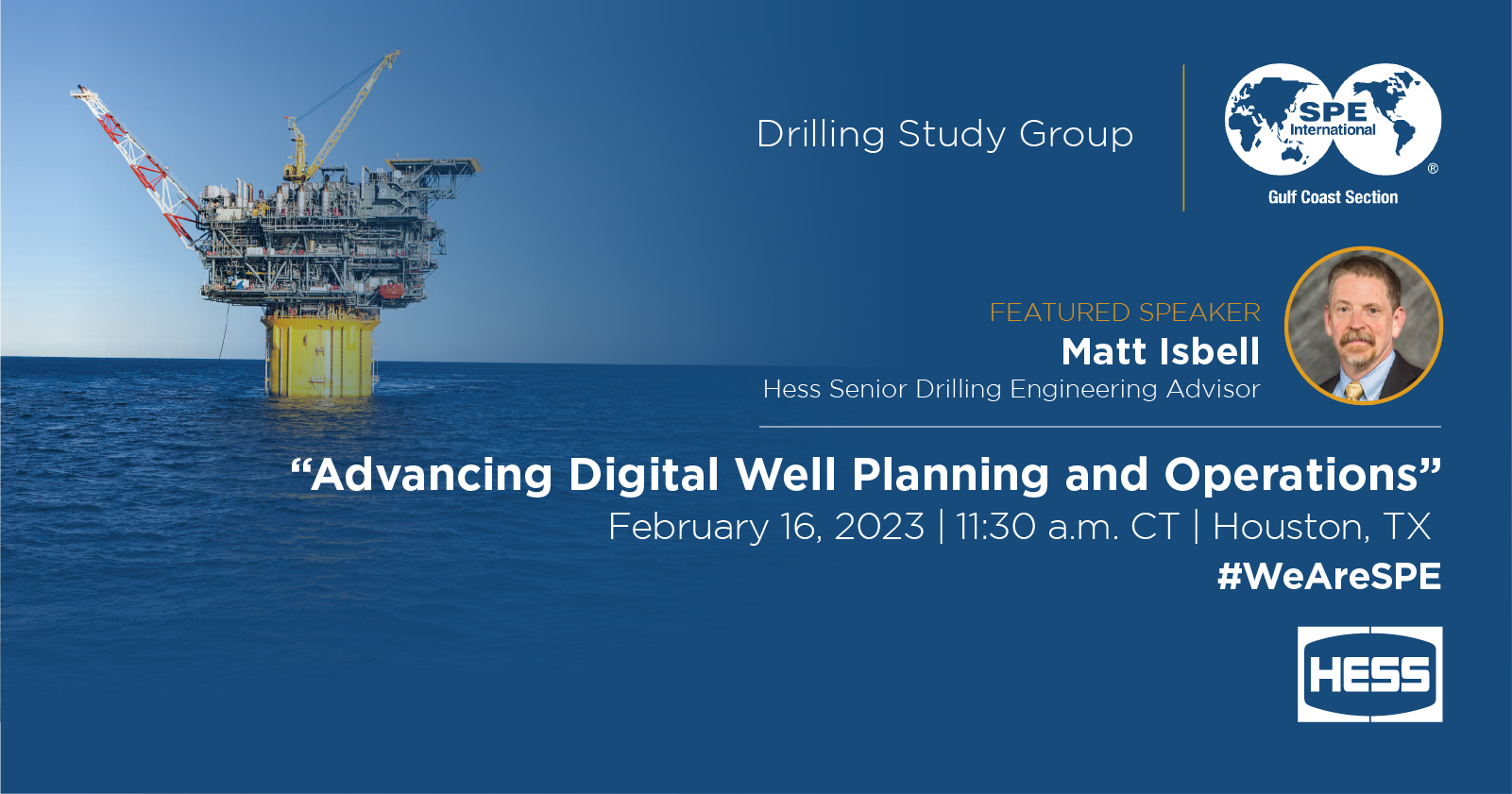 Drilling Study Group

SPE International ®
Gulf Coast Section

FEATURED SPEAKER
Matt Isbell
Hess Senior Drilling Engineering Advisor

“Advancing Digital Well Planning and Operations”
February 16, 2023 | 11:30 a.m. CT | Houston, TX
#WeAreSPE

HESS